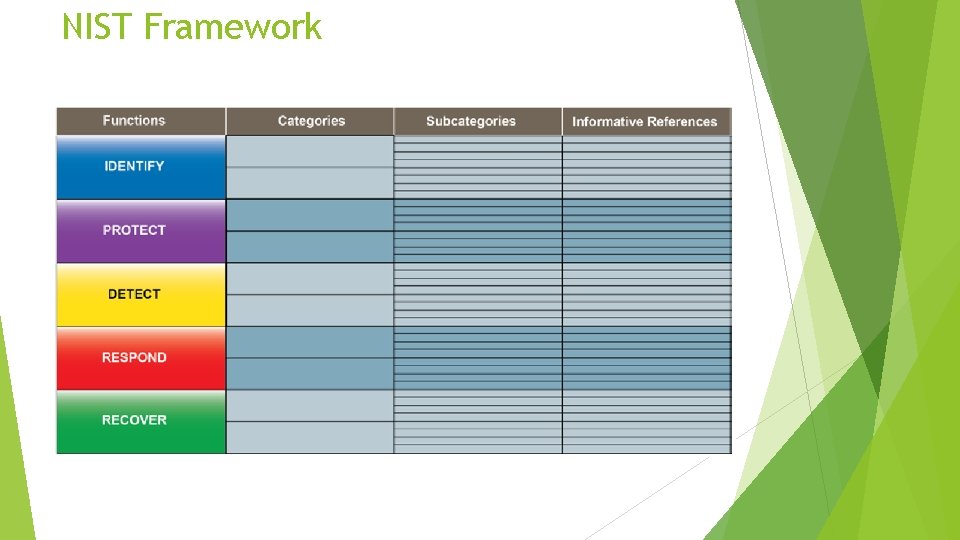 NIST Framework

| Functions | Categories | Subcategories | Informative References |
|---|---|---|---|
| IDENTIFY | | | |
| PROTECT | | | |
| DETECT | | | |
| RESPOND | | | |
| RECOVER | | | |